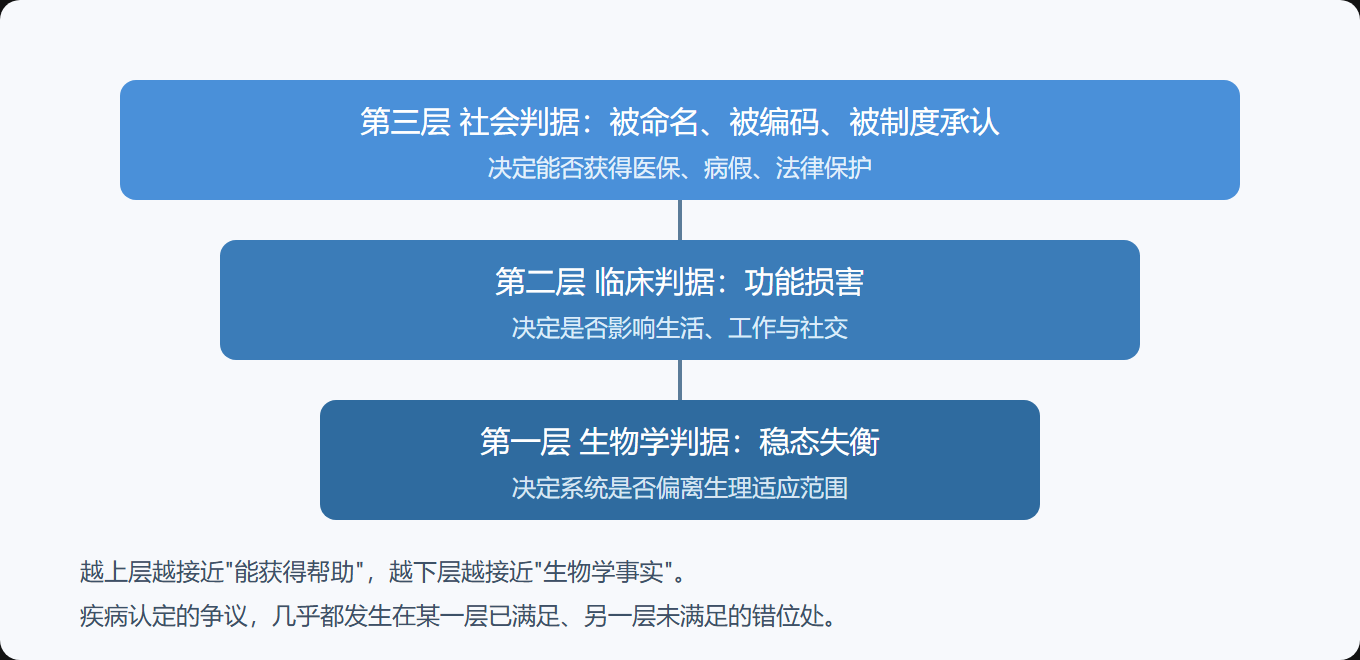 第三层 社会判据：被命名、被编码、被制度承认
决定能否获得医保、病假、法律保护

第二层 临床判据：功能损害
决定是否影响生活、工作与社交

第一层 生物学判据：稳态失衡
决定系统是否偏离生理适应范围

越上层越接近"能获得帮助"，越下层越接近"生物学事实"。
疾病认定的争议，几乎都发生在某一层已满足、另一层未满足的错位处。